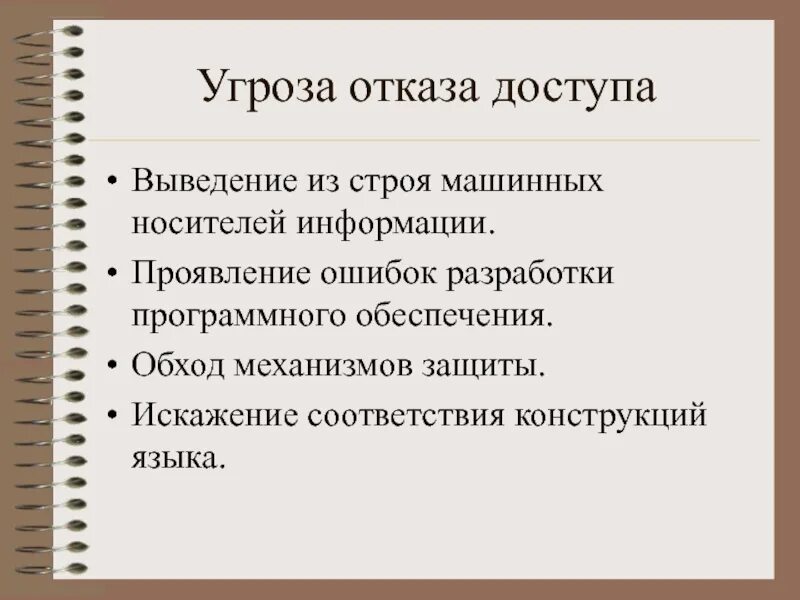 Угроза отказа доступа

• Выведение из строя машинных носителей информации.
• Проявление ошибок разработки программного обеспечения.
• Обход механизмов защиты.
• Искажение соответствия конструкций языка.